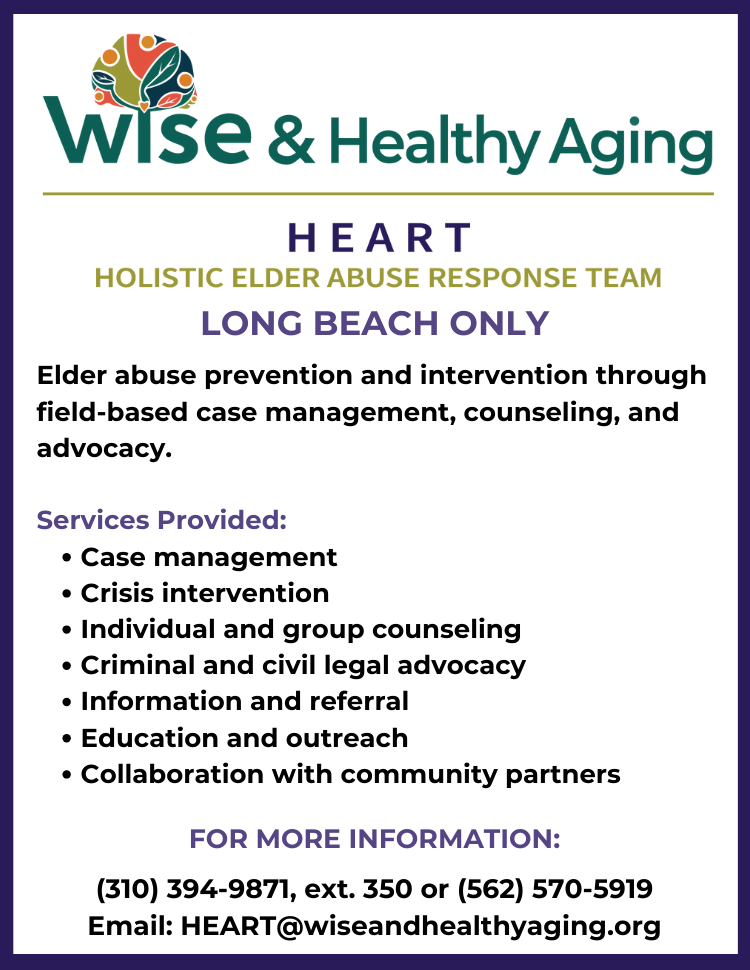 wise & Healthy Aging

HEART
HOLISTIC ELDER ABUSE RESPONSE TEAM
LONG BEACH ONLY

Elder abuse prevention and intervention through field-based case management, counseling, and advocacy.

Services Provided:
• Case management
• Crisis intervention
• Individual and group counseling
• Criminal and civil legal advocacy
• Information and referral
• Education and outreach
• Collaboration with community partners

FOR MORE INFORMATION:

(310) 394-9871, ext. 350 or (562) 570-5919
Email: HEART@wiseandhealthyaging.org